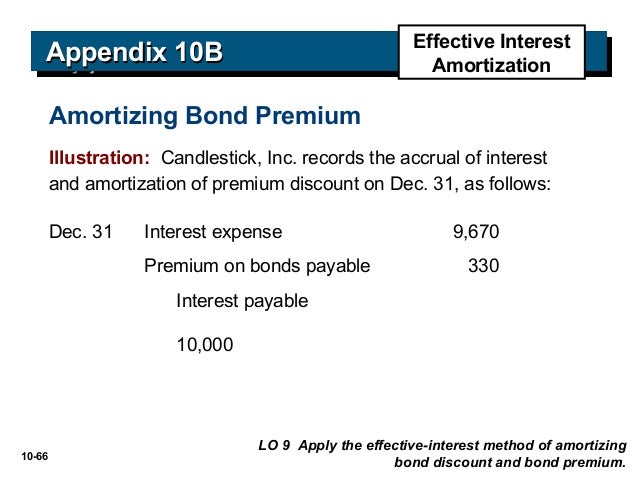 Appendix 10B

Effective Interest Amortization

Amortizing Bond Premium

Illustration: Candlestick, Inc. records the accrual of interest and amortization of premium discount on Dec. 31, as follows:

Dec. 31 Interest expense 9,670

Premium on bonds payable 330

Interest payable

10,000

10-66

LO 9 Apply the effective-interest method of amortizing bond discount and bond premium.